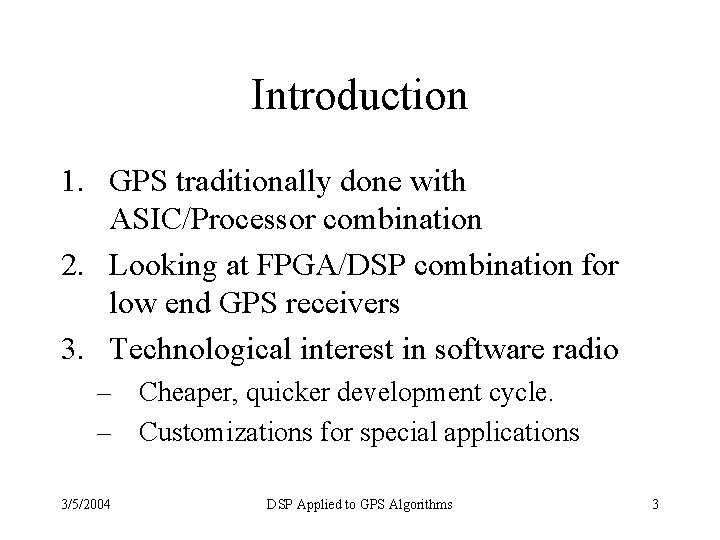 Introduction

1. GPS traditionally done with ASIC/Processor combination
2. Looking at FPGA/DSP combination for low end GPS receivers
3. Technological interest in software radio
– Cheaper, quicker development cycle.
– Customizations for special applications

3/5/2004 DSP Applied to GPS Algorithms 3